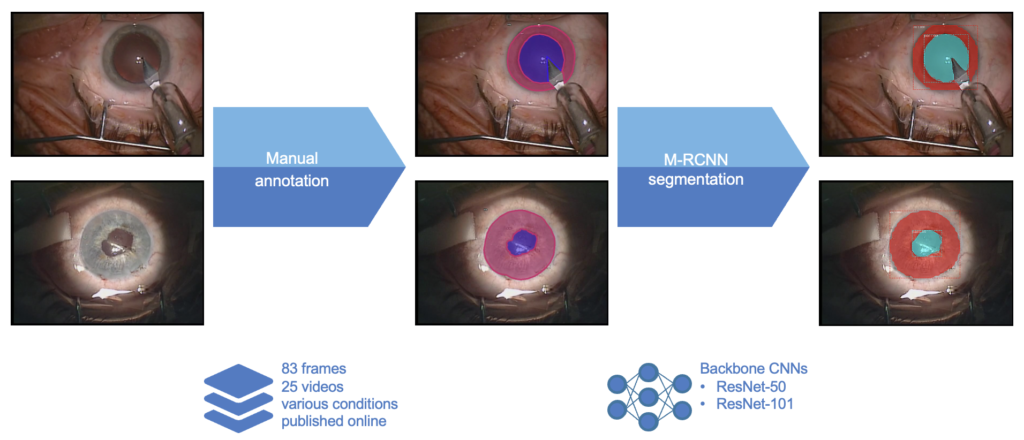 Manual annotation

M-RCNN segmentation

83 frames
25 videos
various conditions
published online

Backbone CNNs
• ResNet-50
• ResNet-101